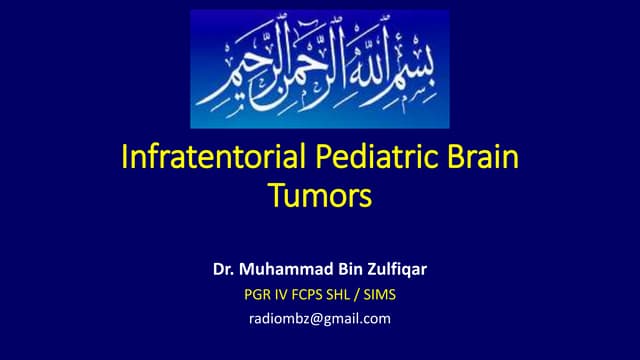 بسم الله الرحمن الرحيم

Infratentorial Pediatric Brain Tumors

Dr. Muhammad Bin Zulfiqar

PGR IV FCPS SHL / SIMS

radiombz@gmail.com